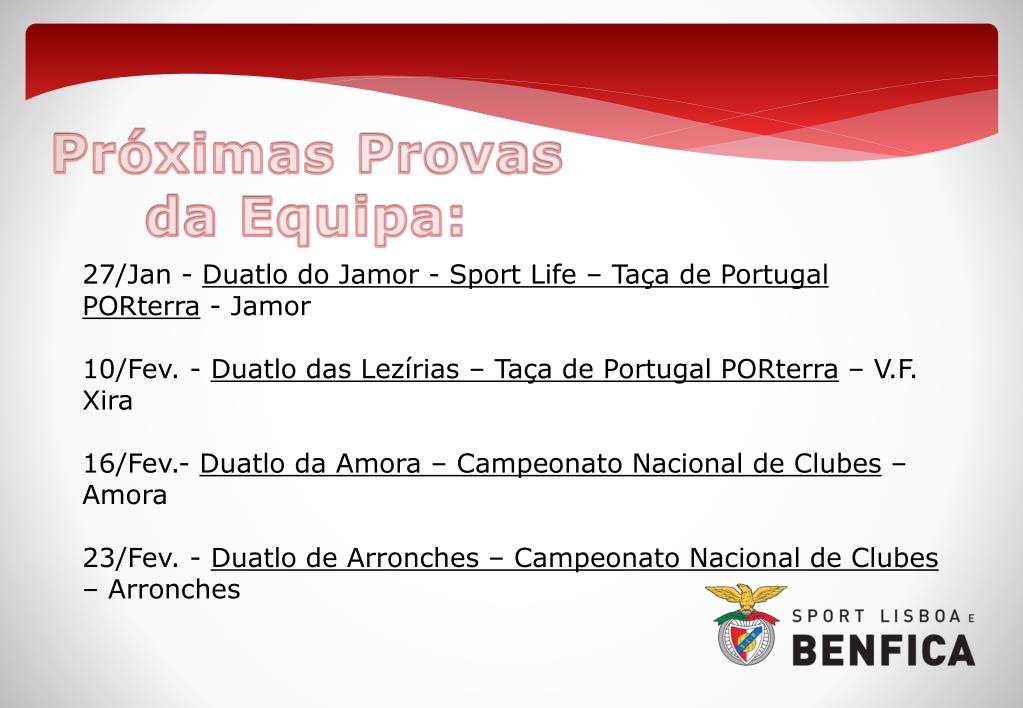 Próximas Provas da Equipa:

27/Jan - Duatlo do Jamor - Sport Life – Taça de Portugal PORterra - Jamor

10/Fev. - Duatlo das Lezírias – Taça de Portugal PORterra – V.F. Xira

16/Fev.- Duatlo da Amora – Campeonato Nacional de Clubes – Amora

23/Fev. - Duatlo de Arronches – Campeonato Nacional de Clubes – Arronches

SPORT LISBOA E BENFICA